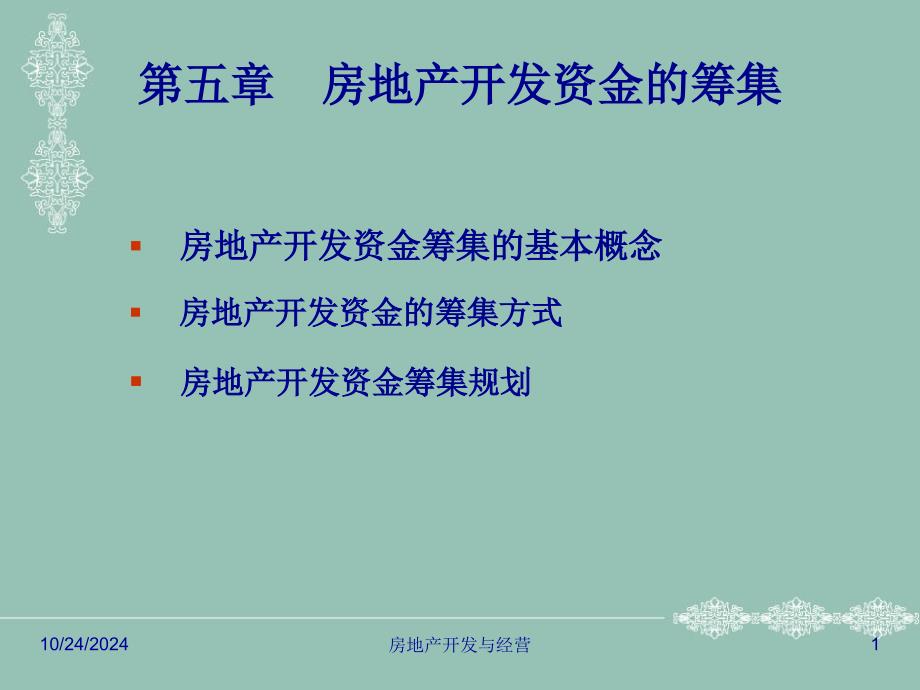 第五章　房地产开发资金的筹集

▪ 房地产开发资金筹集的基本概念

▪ 房地产开发资金的筹集方式

▪ 房地产开发资金筹集规划

10/24/2024　房地产开发与经营　1